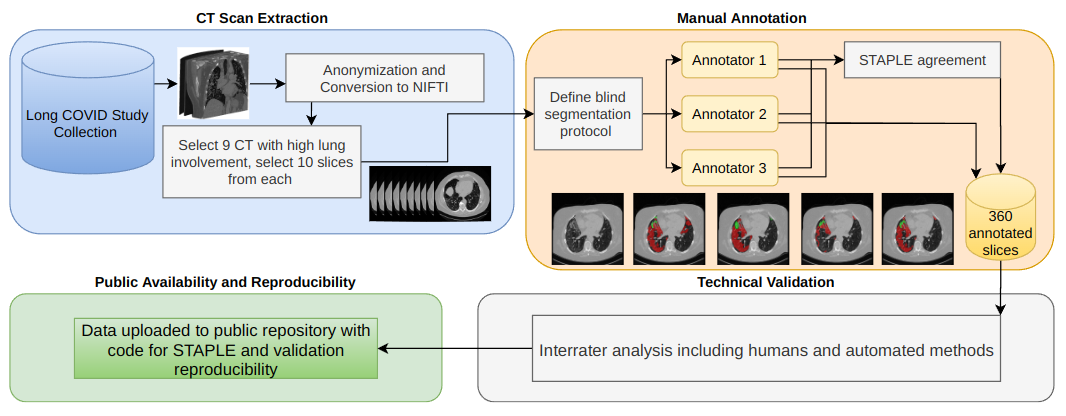 CT Scan Extraction

Long COVID Study Collection

Anonymization and Conversion to NIFTI

Select 9 CT with high lung involvement, select 10 slices from each

Manual Annotation

Define blind segmentation protocol

Annotator 1

Annotator 2

Annotator 3

STAPLE agreement

360 annotated slices

Public Availability and Reproducibility

Data uploaded to public repository with code for STAPLE and validation reproducibility

Technical Validation

Interrater analysis including humans and automated methods